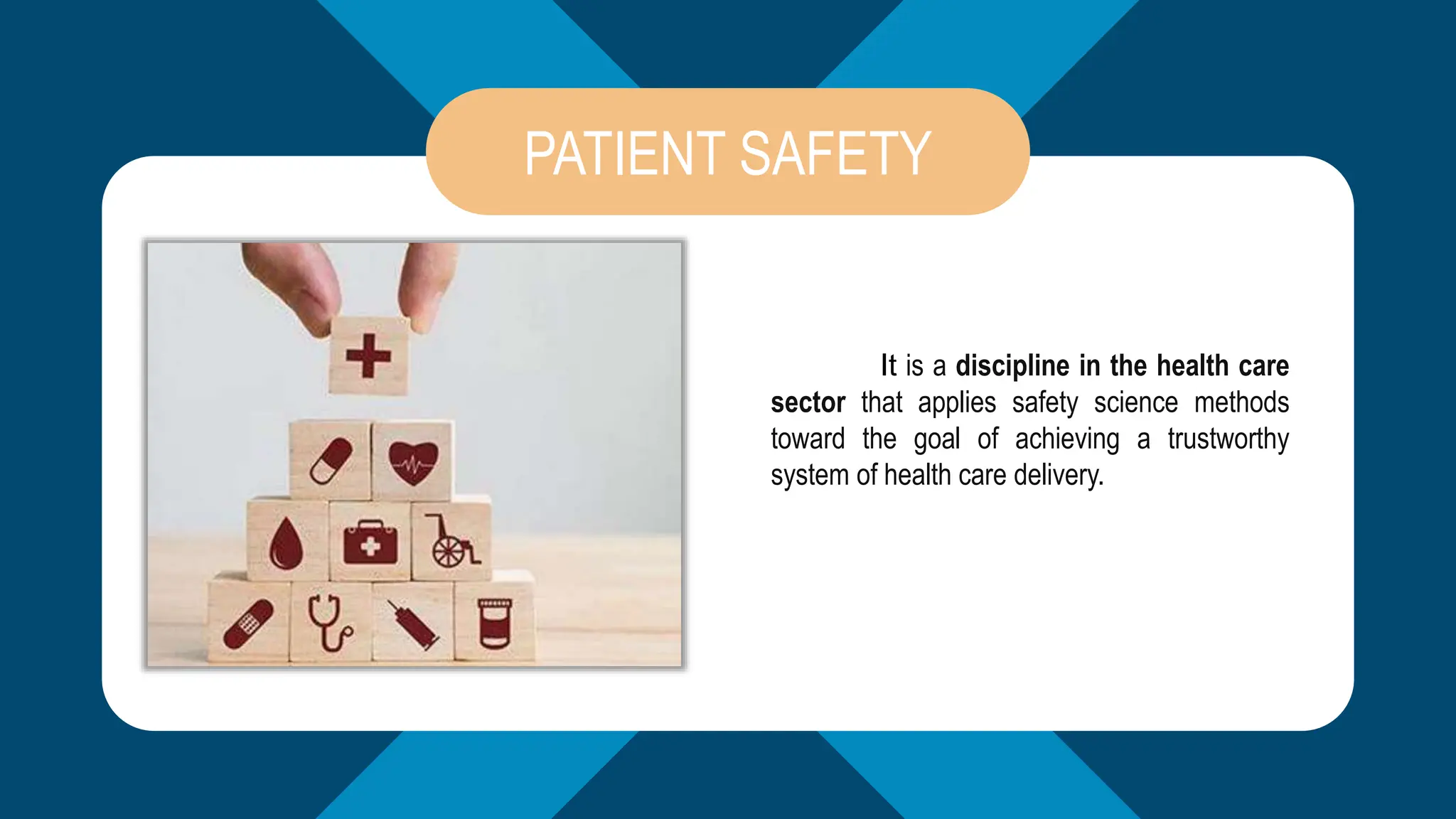 PATIENT SAFETY

It is a discipline in the health care sector that applies safety science methods toward the goal of achieving a trustworthy system of health care delivery.